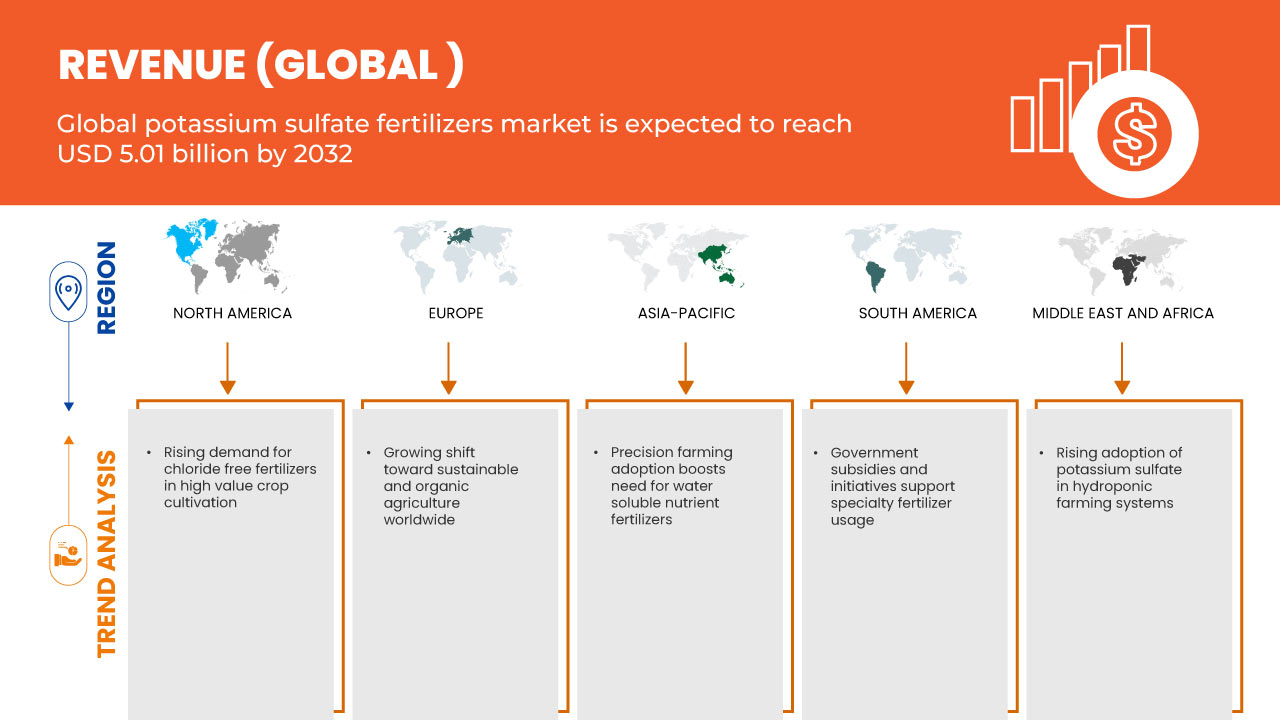 REVENUE (GLOBAL )

Global potassium sulfate fertilizers market is expected to reach USD 5.01 billion by 2032

REGION

NORTH AMERICA

EUROPE

ASIA-PACIFIC

SOUTH AMERICA

MIDDLE EAST AND AFRICA

TREND ANALYSIS

• Rising demand for chloride free fertilizers in high value crop cultivation

• Growing shift toward sustainable and organic agriculture worldwide

• Precision farming adoption boosts need for water soluble nutrient fertilizers

• Government subsidies and initiatives support specialty fertilizer usage

• Rising adoption of potassium sulfate in hydroponic farming systems